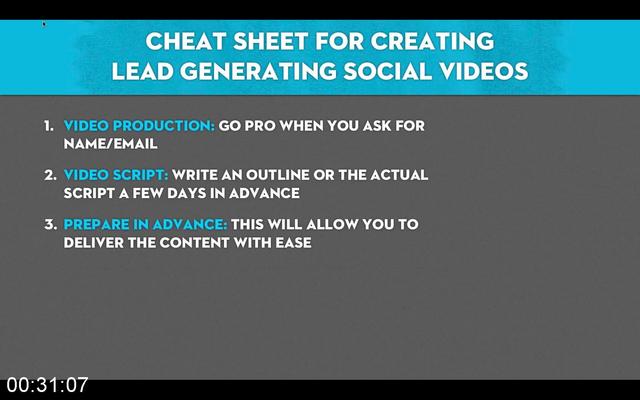 CHEAT SHEET FOR CREATING
LEAD GENERATING SOCIAL VIDEOS

1. VIDEO PRODUCTION: GO PRO WHEN YOU ASK FOR NAME/EMAIL

2. VIDEO SCRIPT: WRITE AN OUTLINE OR THE ACTUAL SCRIPT A FEW DAYS IN ADVANCE

3. PREPARE IN ADVANCE: THIS WILL ALLOW YOU TO DELIVER THE CONTENT WITH EASE

00:31:07